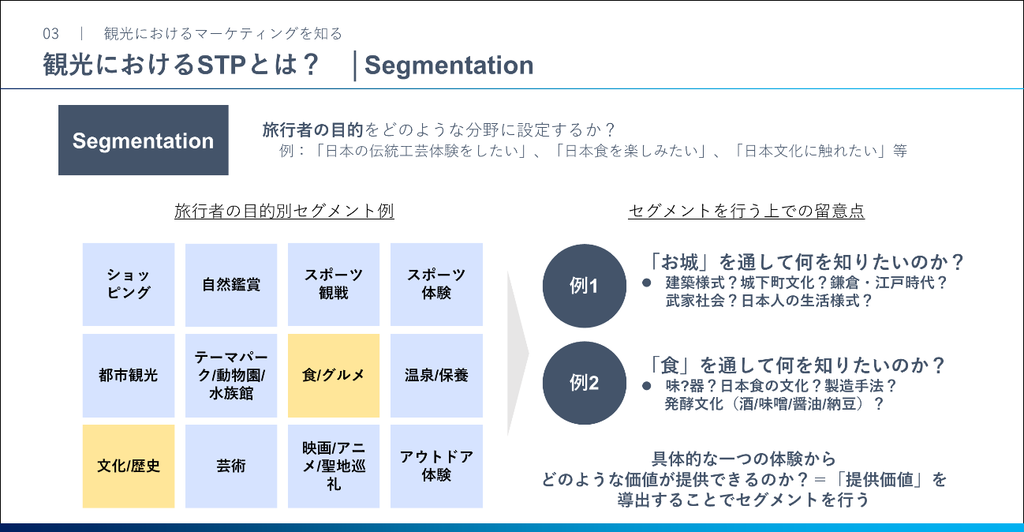 03 | 観光におけるマーケティングを知る

観光におけるSTPとは？ | Segmentation

Segmentation

旅行者の目的をどのような分野に設定するか？
例：「日本の伝統工芸体験をしたい」、「日本食を楽しみたい」、「日本文化に触れたい」等

旅行者の目的別セグメント例

| ショッピング | 自然鑑賞 | スポーツ観戦 | スポーツ体験 |
|---|---|---|---|
| 都市観光 | テーマパーク/動物園/水族館 | 食/グルメ | 温泉/保養 |
| 文化/歴史 | 芸術 | 映画/アニメ/聖地巡礼 | アウトドア体験 |

セグメントを行う上での留意点

例1
「お城」を通して何を知りたいのか？
● 建築様式？城下町文化？鎌倉・江戸時代？武家社会？日本人の生活様式？

例2
「食」を通して何を知りたいのか？
● 味?器？日本食の文化？製造手法？発酵文化（酒/味噌/醤油/納豆）？

具体的な一つの体験から
どのような価値が提供できるのか？＝「提供価値」を
導出することでセグメントを行う